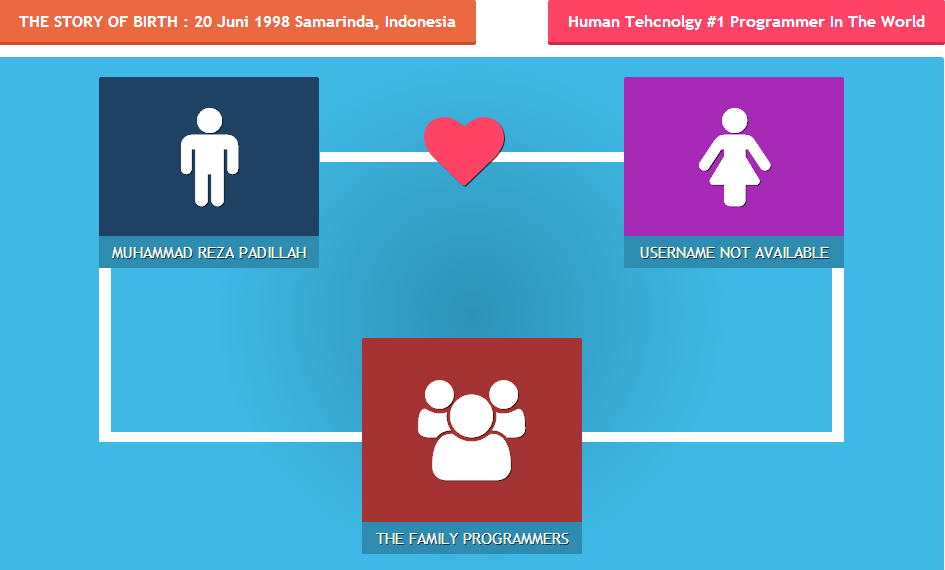 THE STORY OF BIRTH : 20 Juni 1998 Samarinda, Indonesia

Human Tehcnolgy #1 Programmer In The World

MUHAMMAD REZA PADILLAH

USERNAME NOT AVAILABLE

THE FAMILY PROGRAMMERS